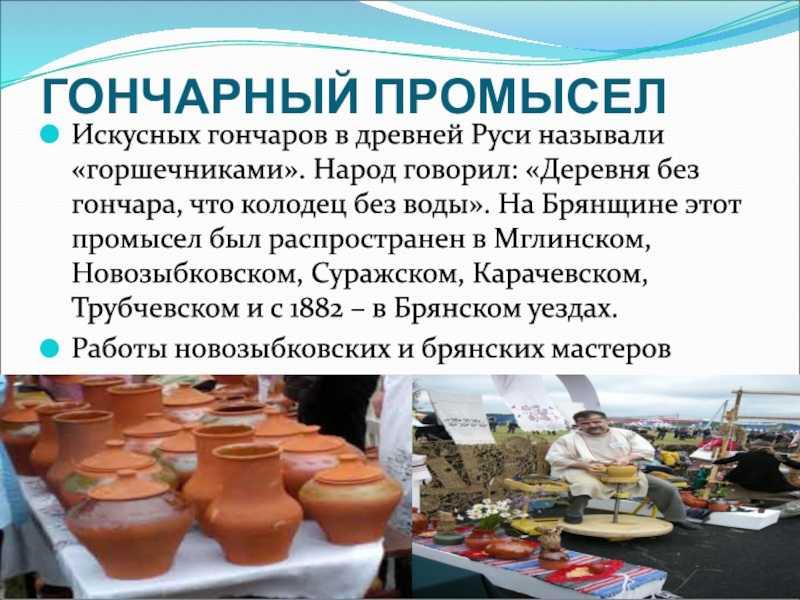 ГОНЧАРНЫЙ ПРОМЫСЕЛ

Искусных гончаров в древней Руси называли «горшечниками». Народ говорил: «Деревня без гончара, что колодец без воды». На Брянщине этот промысел был распространен в Мглинском, Новозыбковском, Суражском, Карачевском, Трубчевском и с 1882 – в Брянском уездах.

Работы новозыбковских и брянских мастеров